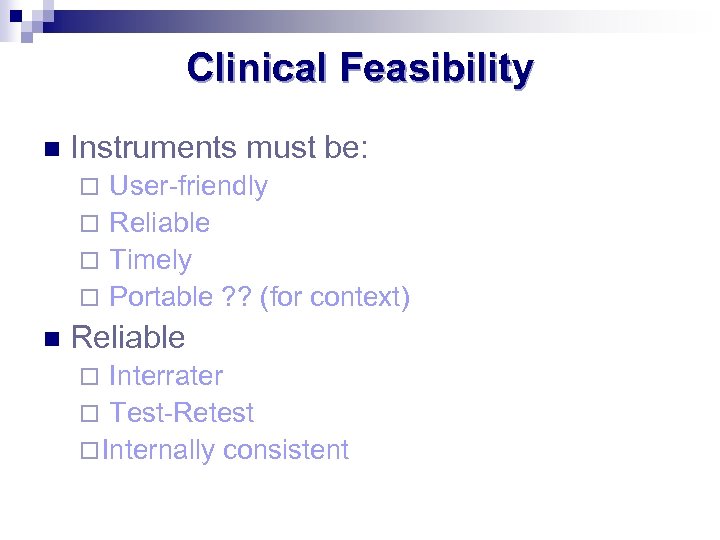 Clinical Feasibility

■ Instruments must be:
□ User-friendly
□ Reliable
□ Timely
□ Portable ?? (for context)

■ Reliable
□ Interrater
□ Test-Retest
□ Internally consistent